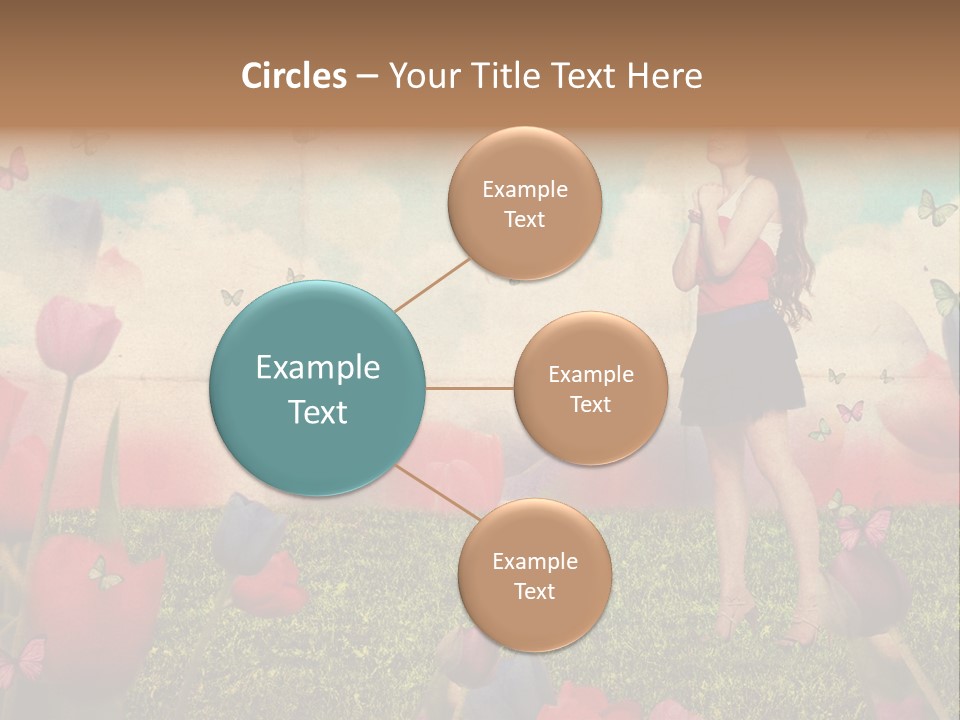 Circles – Your Title Text Here

Example Text

Example Text

Example Text

Example Text